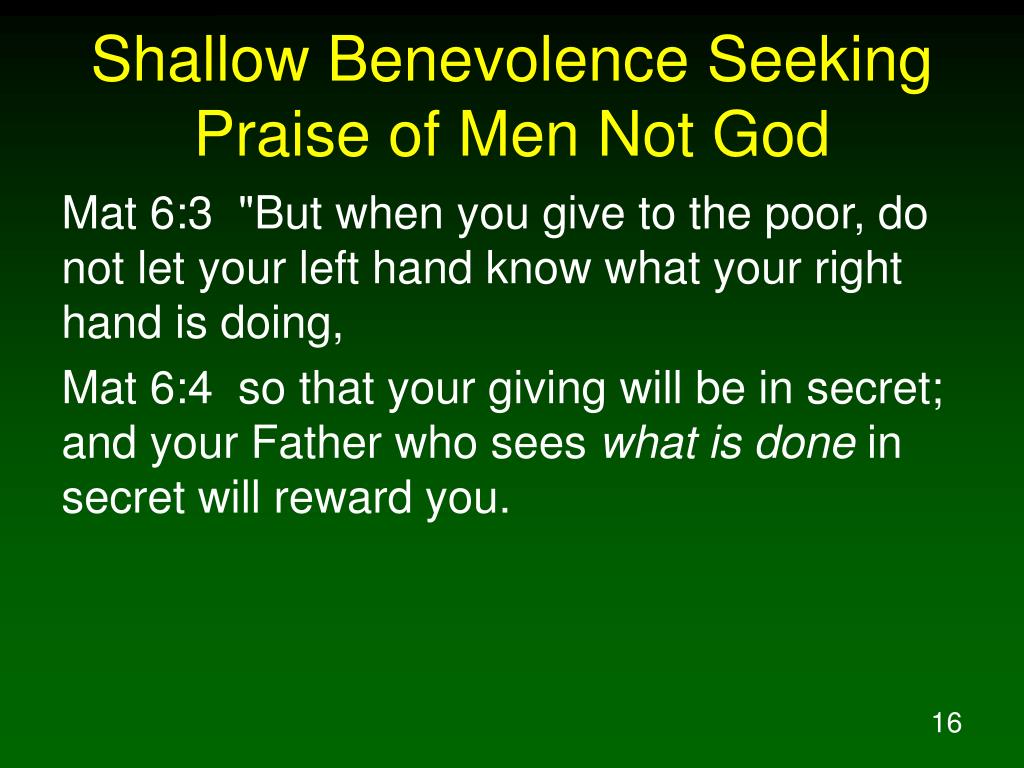 Shallow Benevolence Seeking Praise of Men Not God

Mat 6:3 "But when you give to the poor, do not let your left hand know what your right hand is doing,

Mat 6:4 so that your giving will be in secret; and your Father who sees what is done in secret will reward you.

16